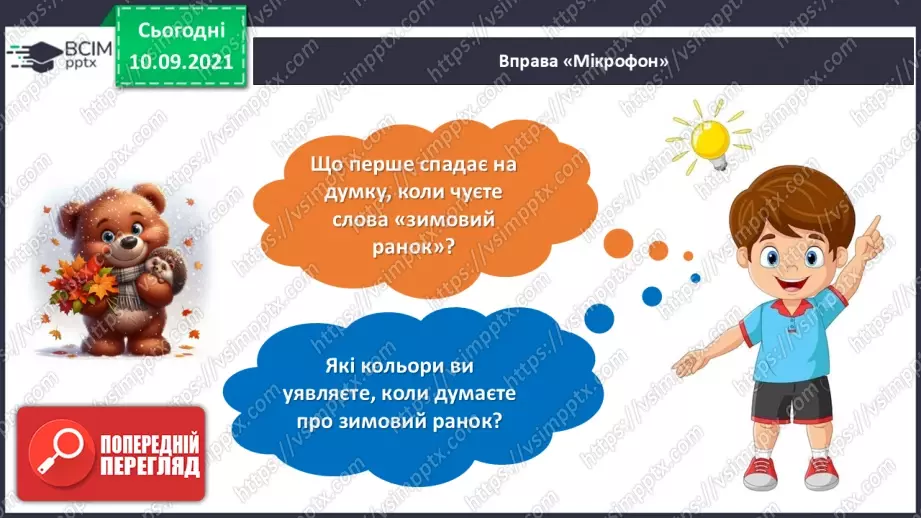 ВСІМ pptx

Сьогодні 10.09.2021

Вправа «Мікрофон»

Що перше спадає на думку, коли чуєте слова «зимовий ранок»?

Які кольори ви уявляєте, коли думаєте про зимовий ранок?

ПОПЕРЕДНІЙ ПЕРЕГЛЯД

https://vsimpptx.com